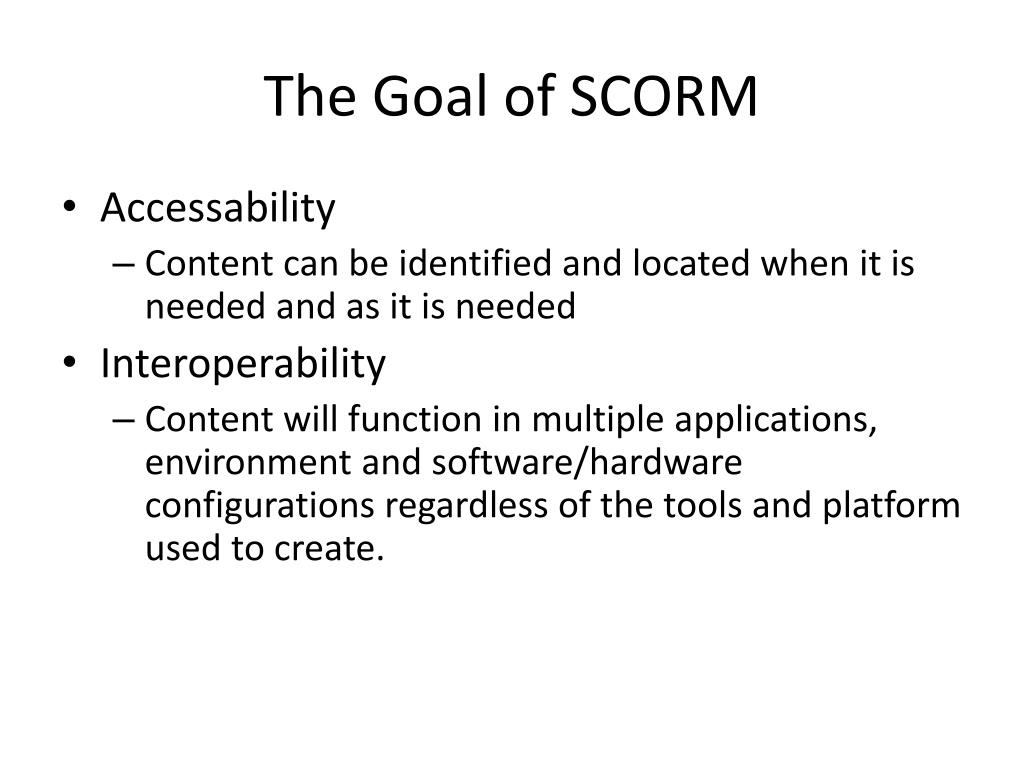 The Goal of SCORM

• Accessability
– Content can be identified and located when it is needed and as it is needed
• Interoperability
– Content will function in multiple applications, environment and software/hardware configurations regardless of the tools and platform used to create.